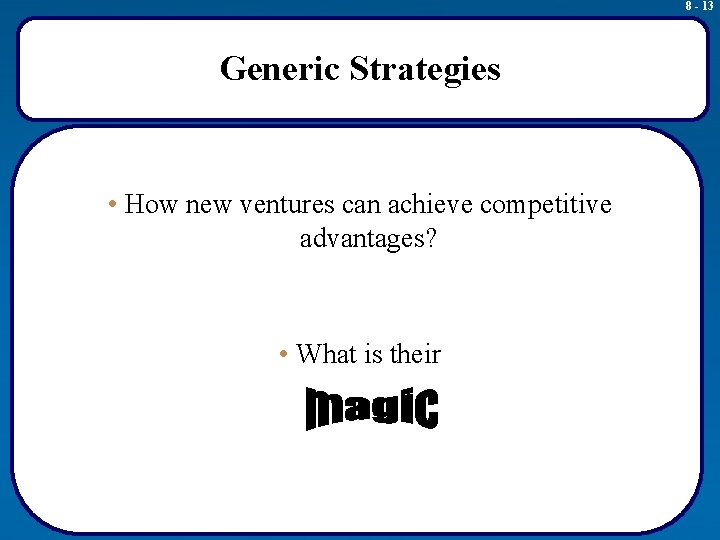 8 - 13

Generic Strategies

• How new ventures can achieve competitive advantages?

• What is their

magic